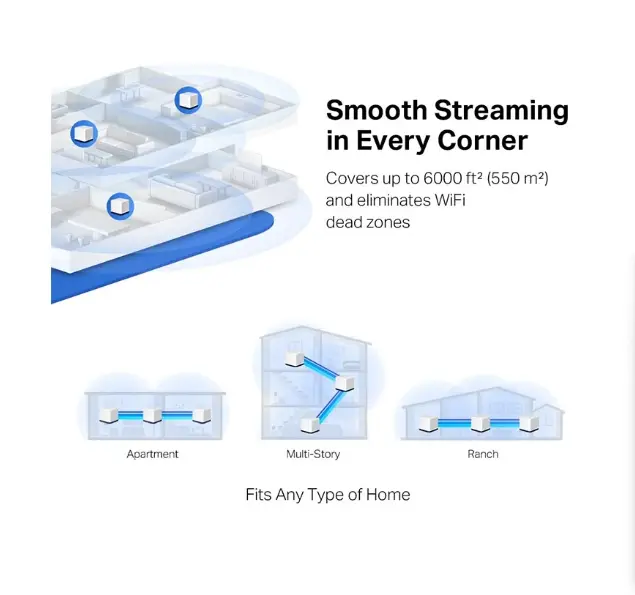 Smooth Streaming in Every Corner

Covers up to 6000 ft² (550 m²) and eliminates WiFi dead zones

Apartment

Multi-Story

Ranch

Fits Any Type of Home